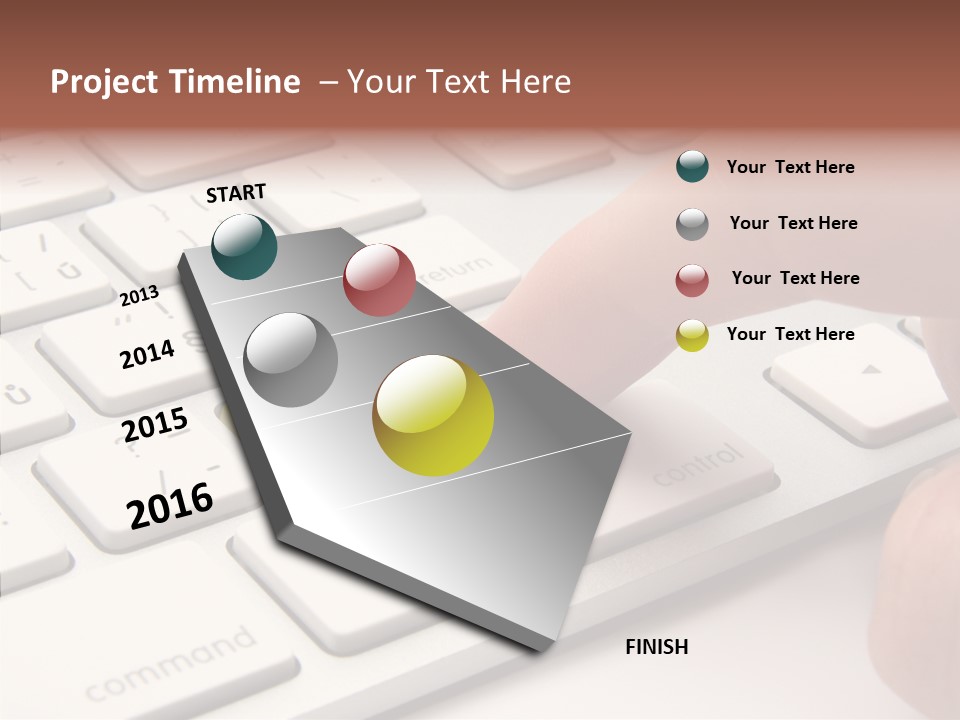 Project Timeline – Your Text Here

START

2013

2014

2015

2016

FINISH

Your Text Here

Your Text Here

Your Text Here

Your Text Here

return

control

command